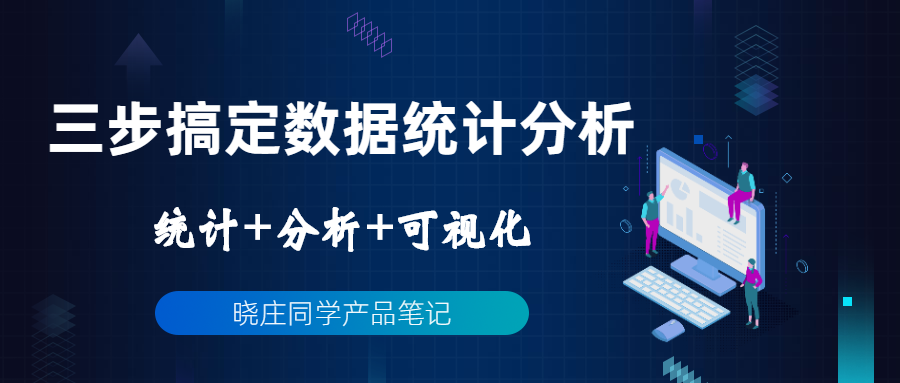 三步搞定数据统计分析

统计+分析+可视化

晓庄同学产品笔记